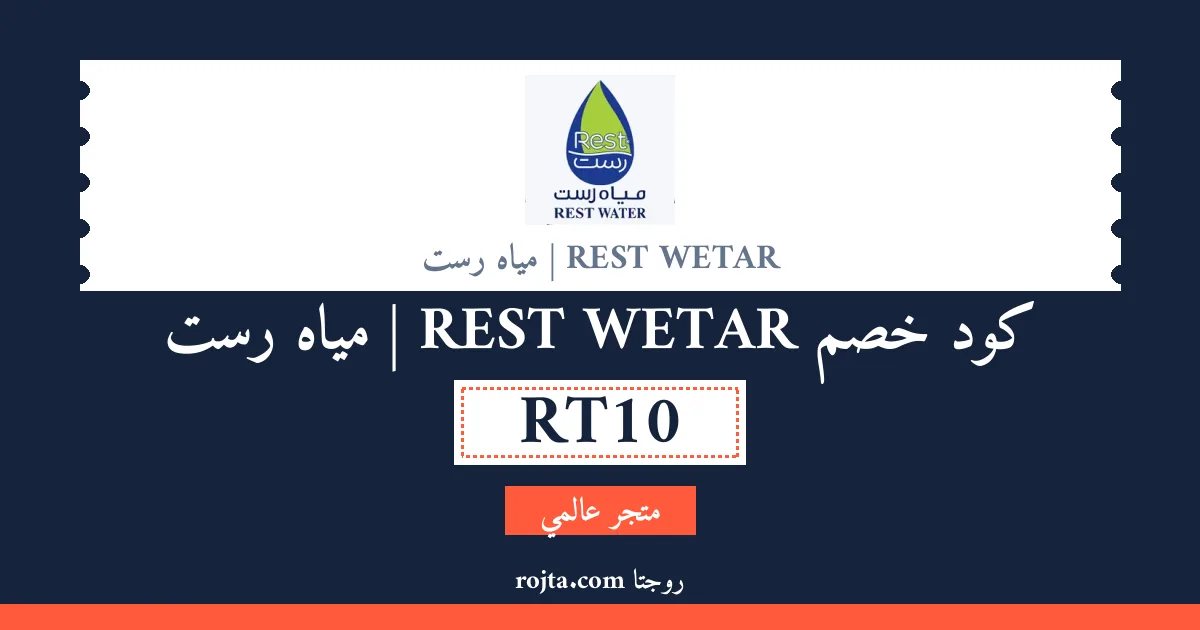 Rest
رست
مياه رست
REST WATER

REST WETAR | مياه رست

كود خصم REST WETAR | مياه رست

RT10

متجر عالمي

روجتا rojta.com